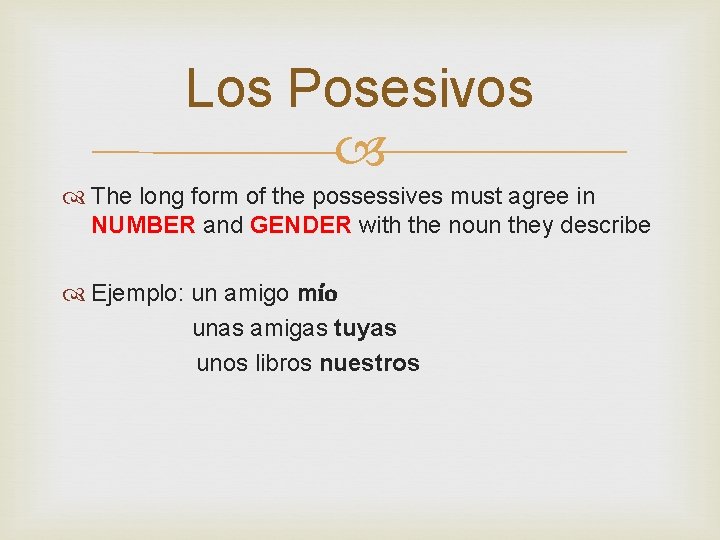 Los Posesivos

The long form of the possessives must agree in NUMBER and GENDER with the noun they describe

Ejemplo: un amigo mío
unas amigas tuyas
unos libros nuestros